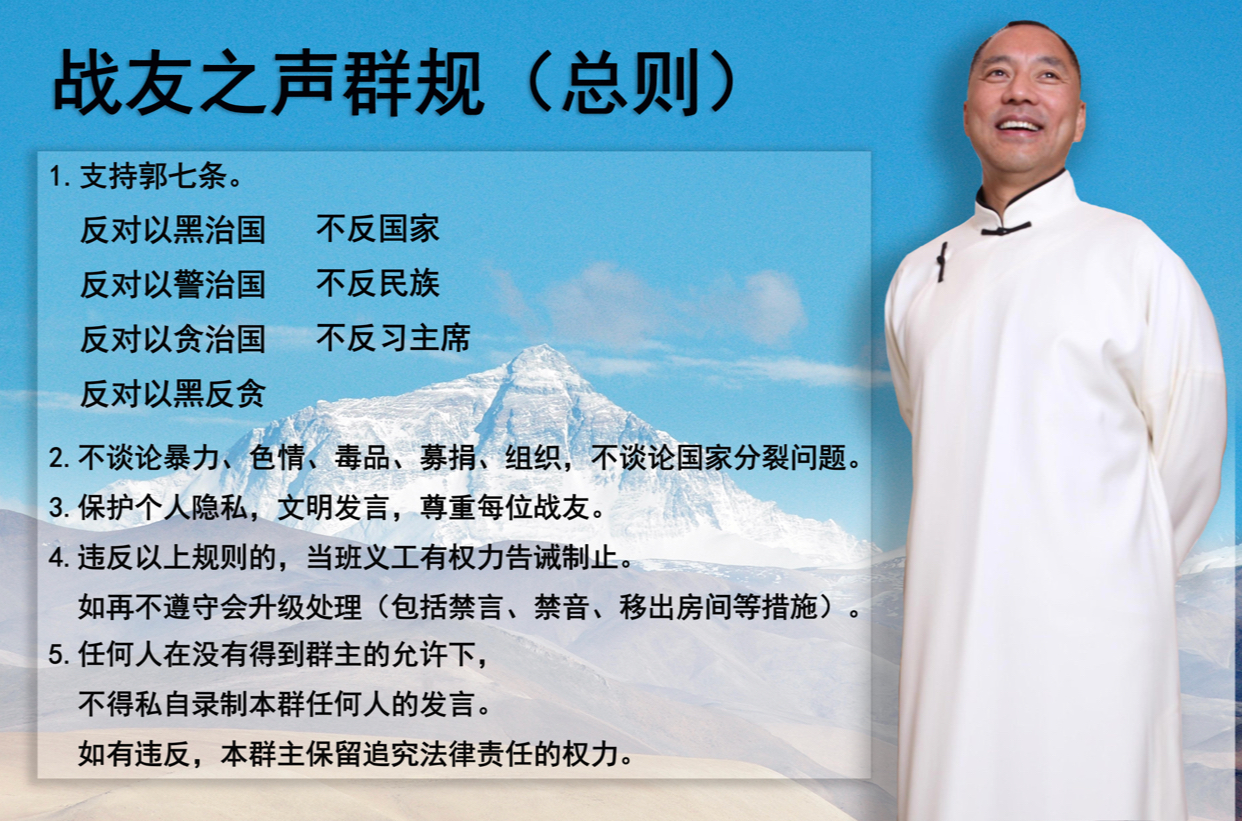 战友之声群规（总则）

1. 支持郭七条。

反对以黑治国　不反国家
反对以警治国　不反民族
反对以贪治国　不反习主席
反对以黑反贪

2. 不谈论暴力、色情、毒品、募捐、组织，不谈论国家分裂问题。

3. 保护个人隐私，文明发言，尊重每位战友。

4. 违反以上规则的，当班义工有权力告诫制止。
如再不遵守会升级处理（包括禁言、禁音、移出房间等措施）。

5. 任何人在没有得到群主的允许下，
不得私自录制本群任何人的发言。
如有违反，本群主保留追究法律责任的权力。